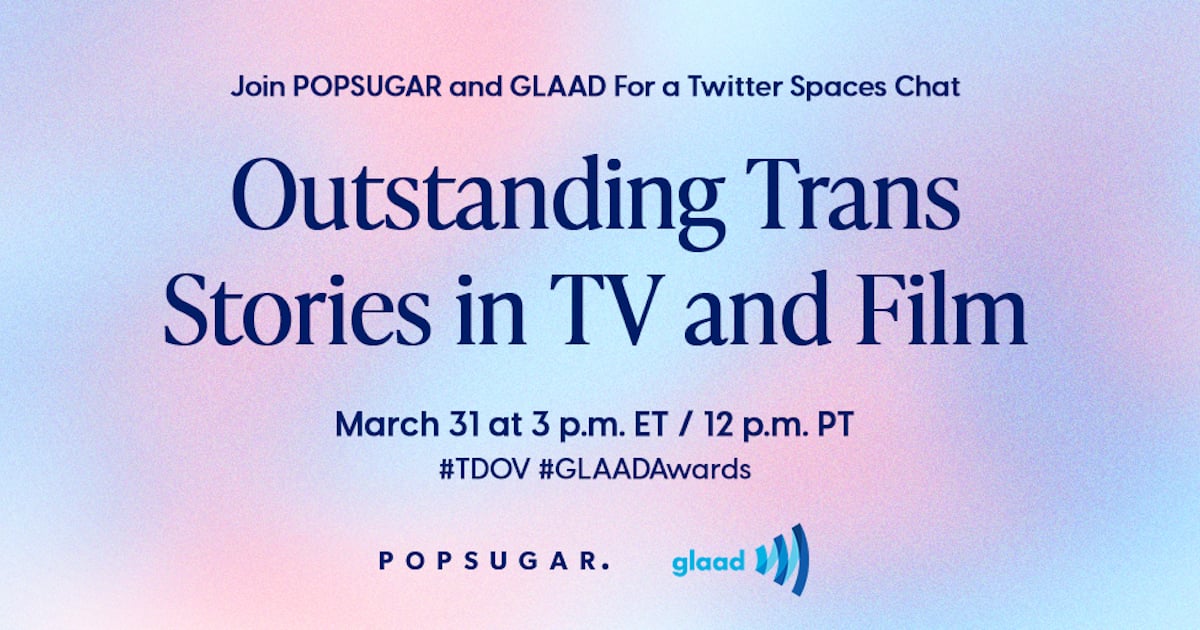 Join POPSUGAR and GLAAD For a Twitter Spaces Chat

Outstanding Trans Stories in TV and Film

March 31 at 3 p.m. ET / 12 p.m. PT

#TDOV #GLAADAwards

POPSUGAR.

glaad